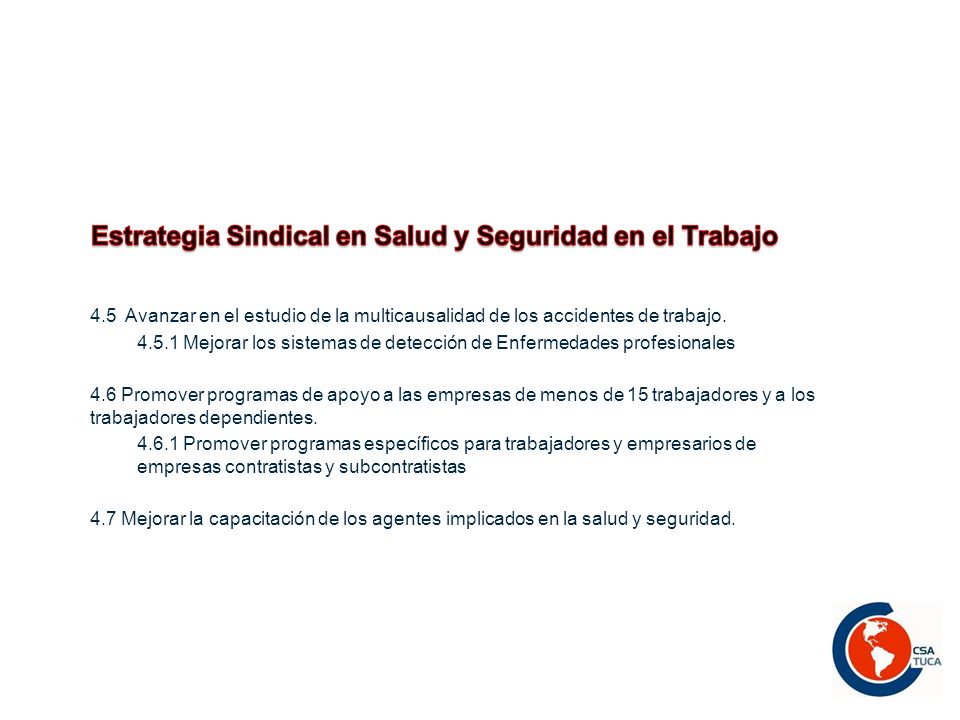 Estrategia Sindical en Salud y Seguridad en el Trabajo

4.5 Avanzar en el estudio de la multicausalidad de los accidentes de trabajo.

4.5.1 Mejorar los sistemas de detección de Enfermedades profesionales

4.6 Promover programas de apoyo a las empresas de menos de 15 trabajadores y a los trabajadores dependientes.

4.6.1 Promover programas específicos para trabajadores y empresarios de empresas contratistas y subcontratistas

4.7 Mejorar la capacitación de los agentes implicados en la salud y seguridad.

CSA
TUCA